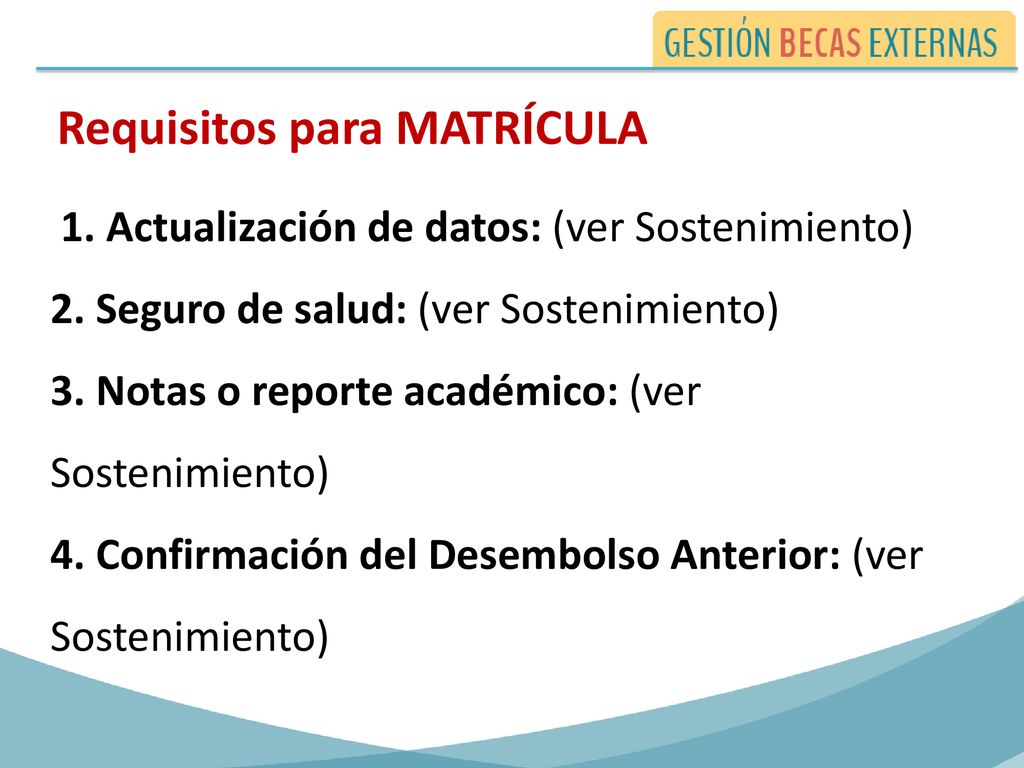 GESTIÓN BECAS EXTERNAS

Requisitos para MATRÍCULA

1. Actualización de datos: (ver Sostenimiento)

2. Seguro de salud: (ver Sostenimiento)

3. Notas o reporte académico: (ver Sostenimiento)

4. Confirmación del Desembolso Anterior: (ver Sostenimiento)